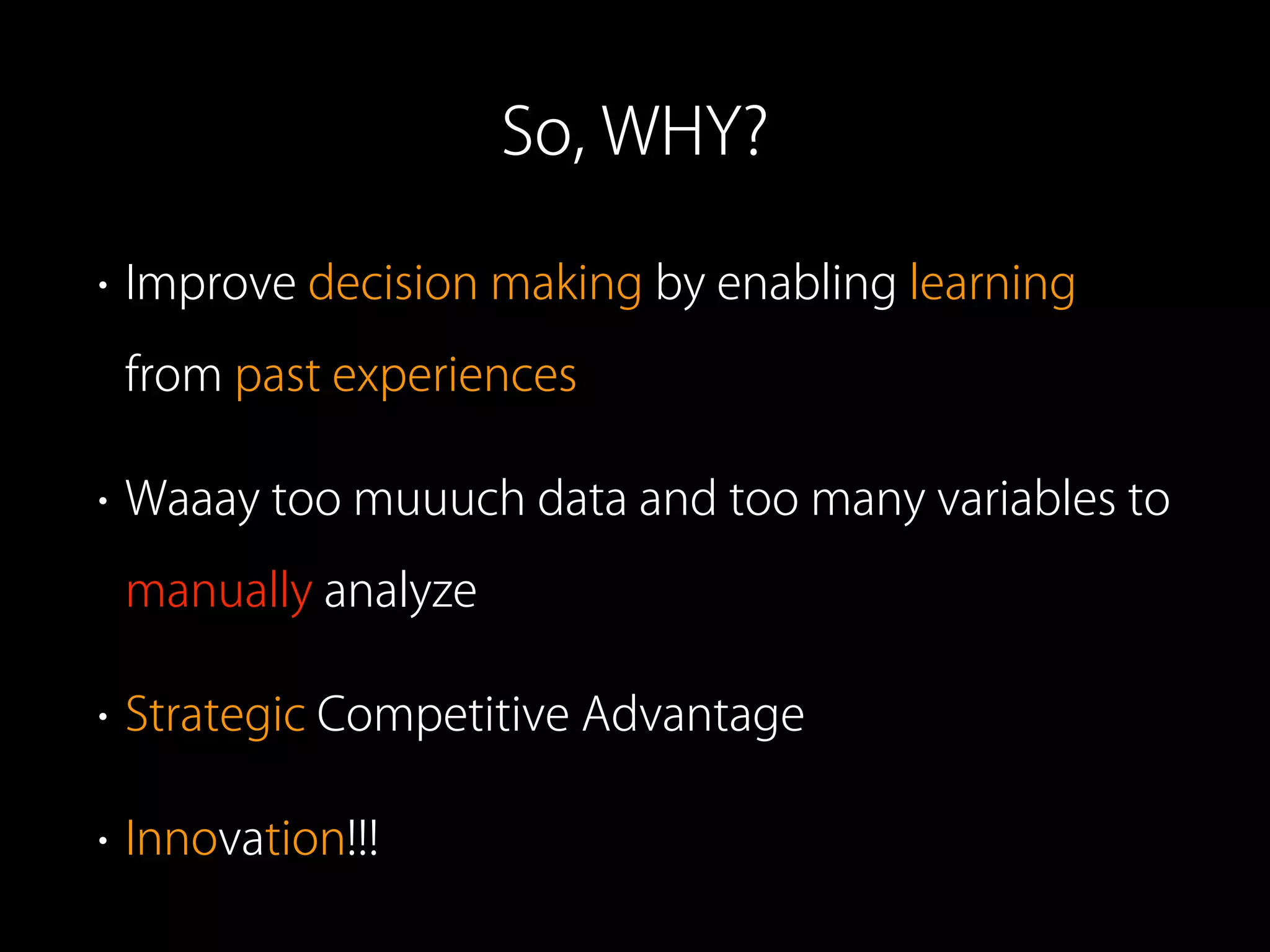 So, WHY?

• Improve decision making by enabling learning from past experiences

• Waaay too muuuch data and too many variables to manually analyze

• Strategic Competitive Advantage

• Innovation!!!